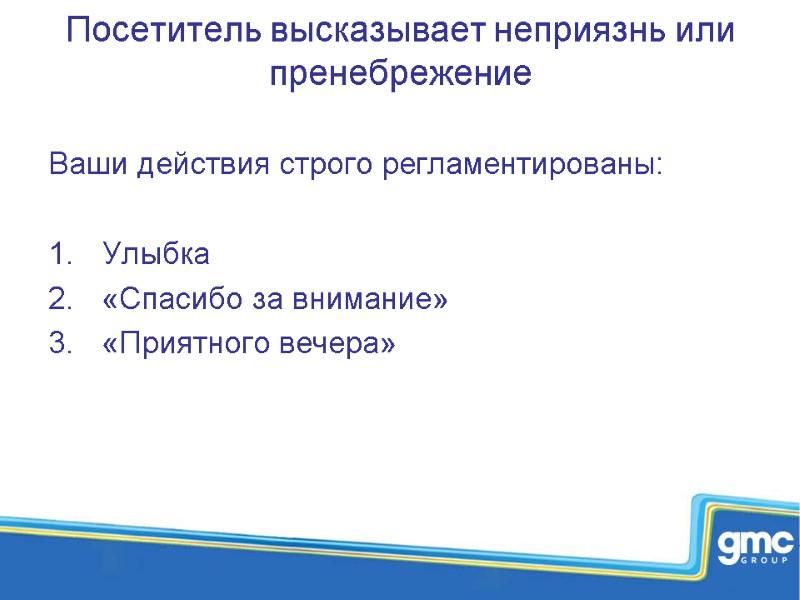 Посетитель высказывает неприязнь или пренебрежение

Ваши действия строго регламентированы:

1. Улыбка
2. «Спасибо за внимание»
3. «Приятного вечера»

gmc
GROUP